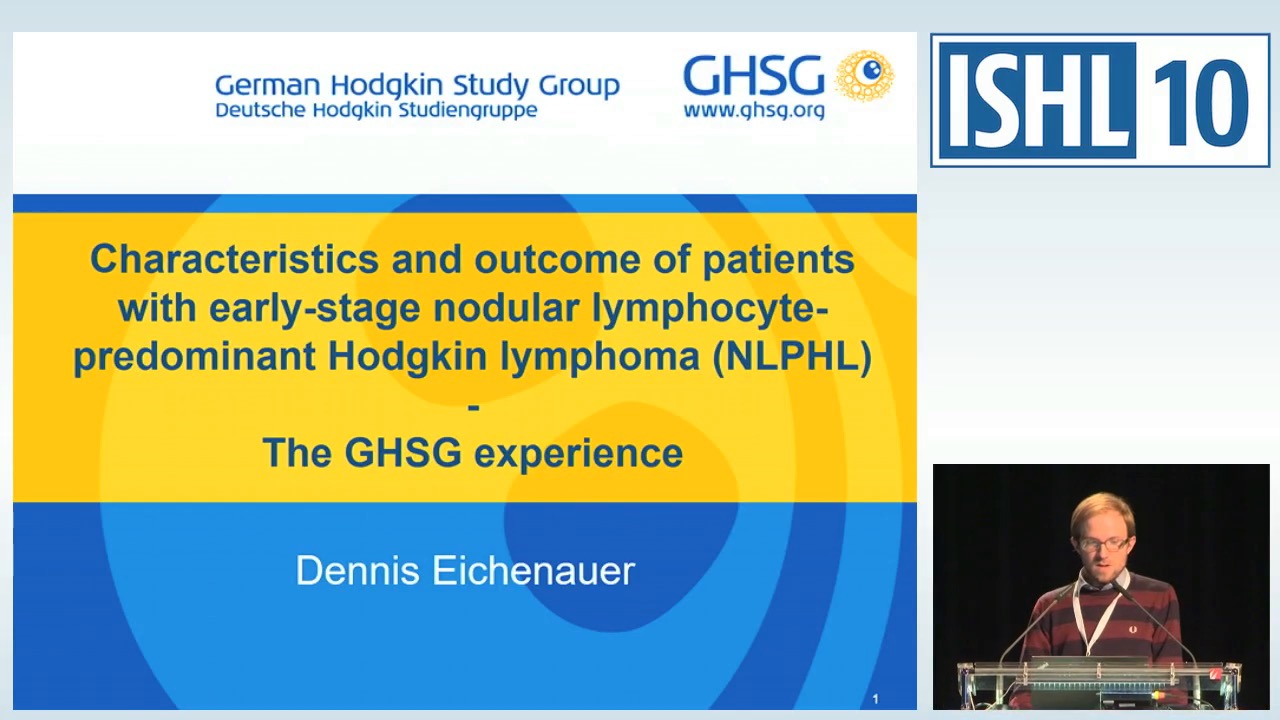 German Hodgkin Study Group
Deutsche Hodgkin Studiengruppe

GHSG
www.ghsg.org

ISHL 10

Characteristics and outcome of patients with early-stage nodular lymphocyte-predominant Hodgkin lymphoma (NLPHL)
-
The GHSG experience

Dennis Eichenauer

1